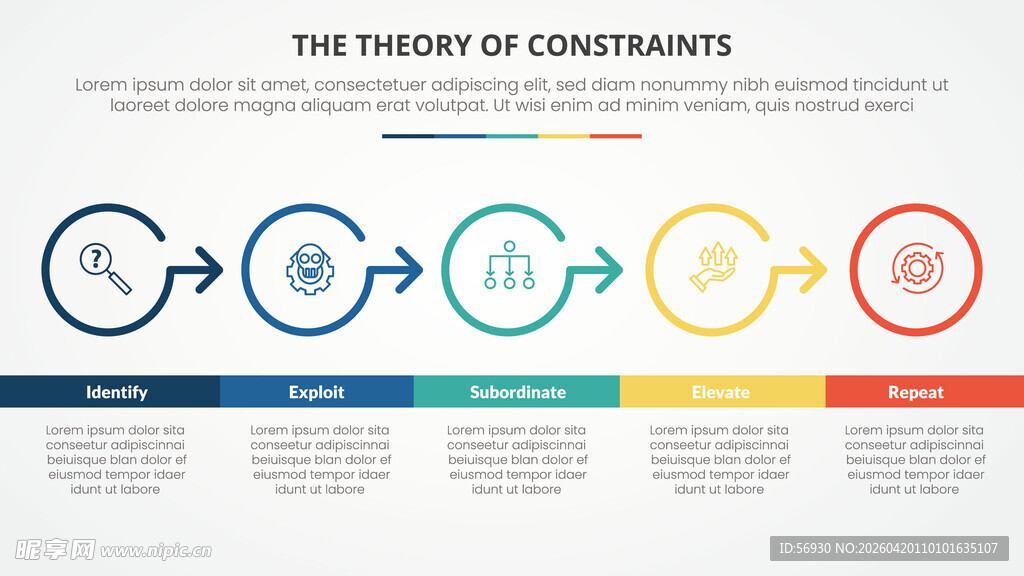 THE THEORY OF CONSTRAINTS

Lorem ipsum dolor sit amet, consectetuer adipiscing elit, sed diam nonummy nibh euismod tincidunt ut laoreet dolore magna aliquam erat volutpat. Ut wisi enim ad minim veniam, quis nostrud exerci

?

Identify

Lorem ipsum dolor sita conseetur adipiscinnai beiuisque blan dolor ef eiusmod tempor idaer idunt ut labore

Exploit

Lorem ipsum dolor sita conseetur adipiscinnai beiuisque blan dolor ef eiusmod tempor idaer idunt ut labore

Subordinate

Lorem ipsum dolor sita conseetur adipiscinnai beiuisque blan dolor ef eiusmod tempor idaer idunt ut labore

Elevate

Lorem ipsum dolor sita conseetur adipiscinnai beiuisque blan dolor ef eiusmod tempor idaer idunt ut labore

Repeat

Lorem ipsum dolor sita conseetur adipiscinnai beiuisque blan dolor ef eiusmod tempor idaer idunt ut labore

昵享网 www.nipic.cn

ID:56930 NO:20260420110101635107